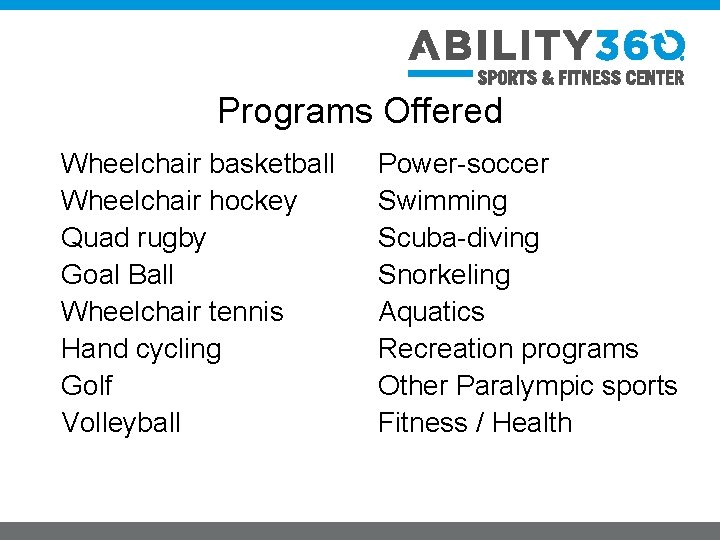 ABILITY360
SPORTS & FITNESS CENTER

Programs Offered

Wheelchair basketball
Wheelchair hockey
Quad rugby
Goal Ball
Wheelchair tennis
Hand cycling
Golf
Volleyball

Power-soccer
Swimming
Scuba-diving
Snorkeling
Aquatics
Recreation programs
Other Paralympic sports
Fitness / Health